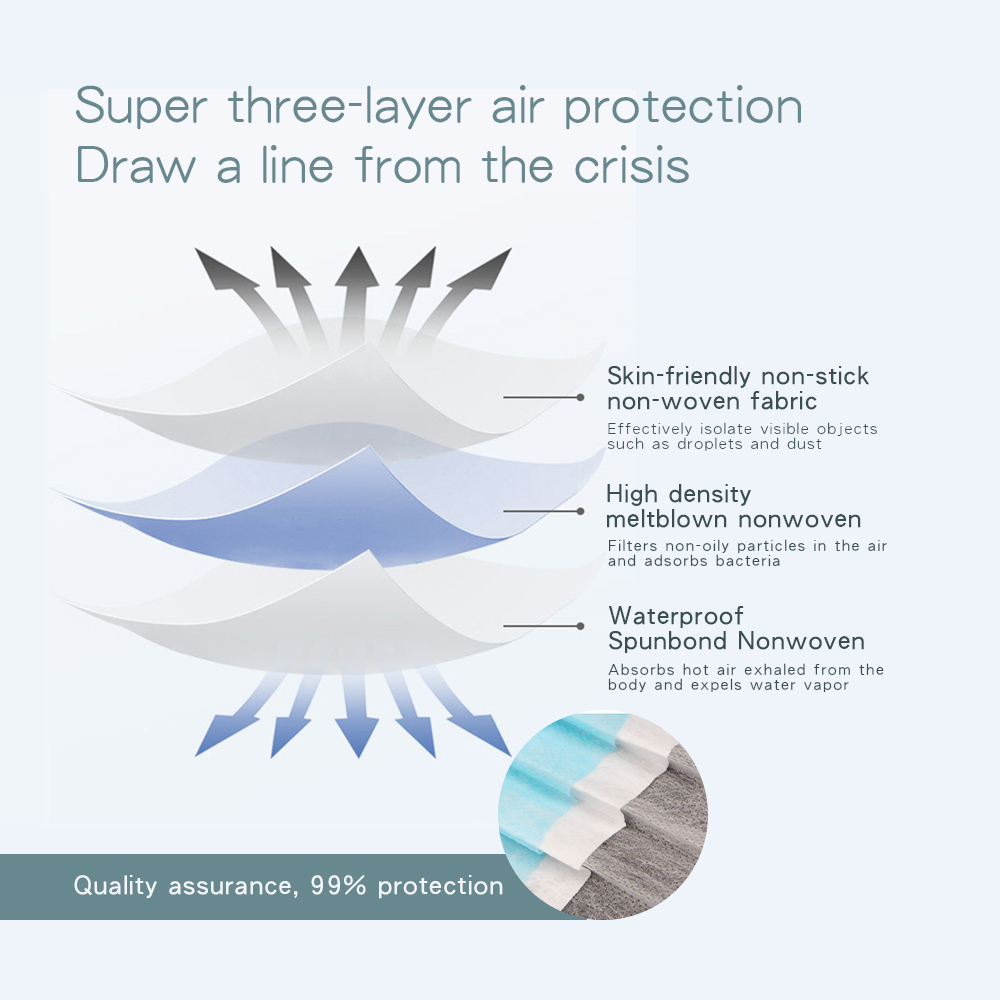 Super three-layer air protection
Draw a line from the crisis

Skin-friendly non-stick non-woven fabric
Effectively isolate visible objects such as droplets and dust

High density meltblown nonwoven
Filters non-oily particles in the air and adsorbs bacteria

Waterproof Spunbond Nonwoven
Absorbs hot air exhaled from the body and expels water vapor

Quality assurance, 99% protection